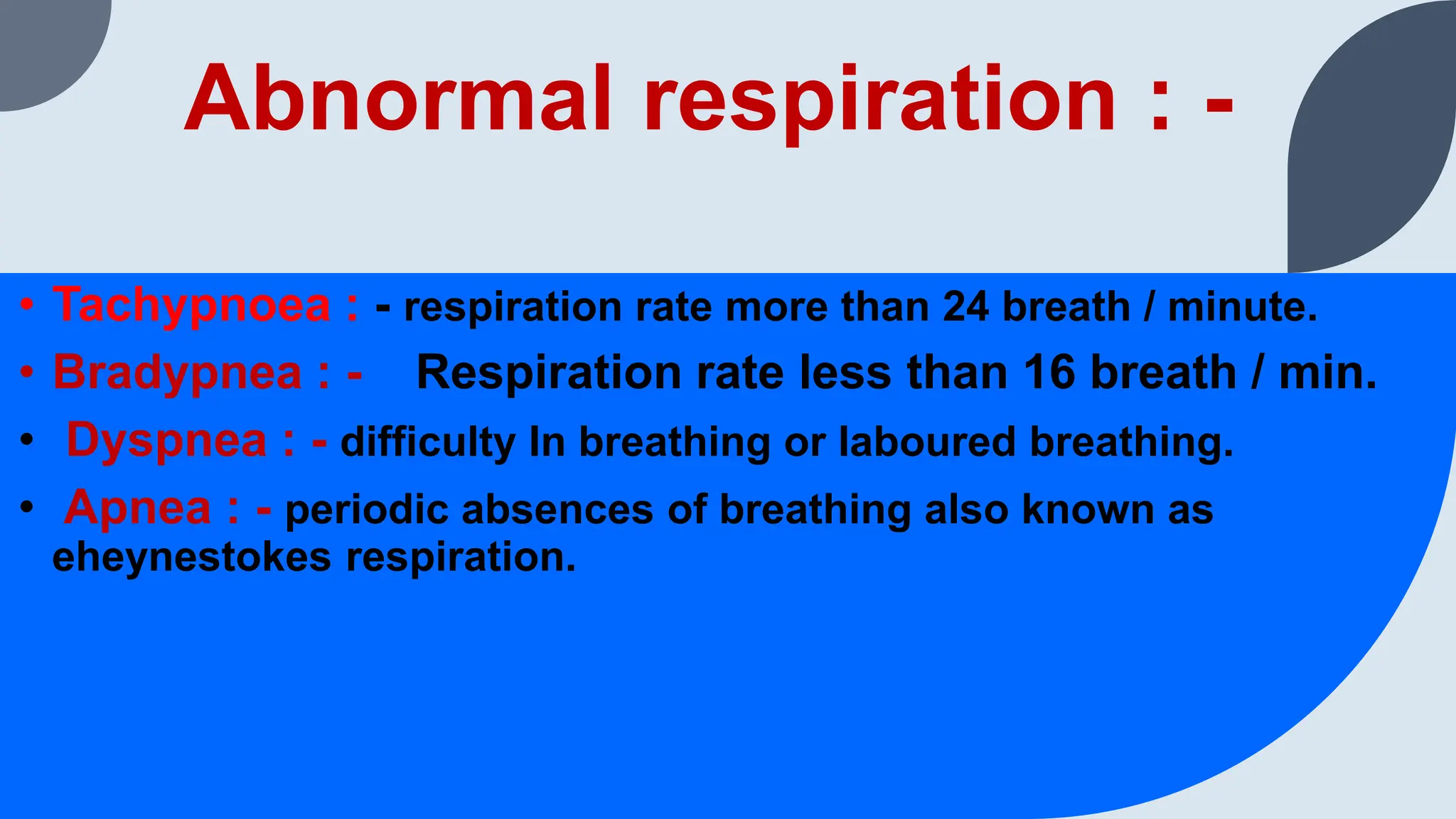 Abnormal respiration : -

• Tachypnoea : - respiration rate more than 24 breath / minute.
• Bradypnea : - Respiration rate less than 16 breath / min.
• Dyspnea : - difficulty In breathing or laboured breathing.
• Apnea : - periodic absences of breathing also known as eheynestokes respiration.